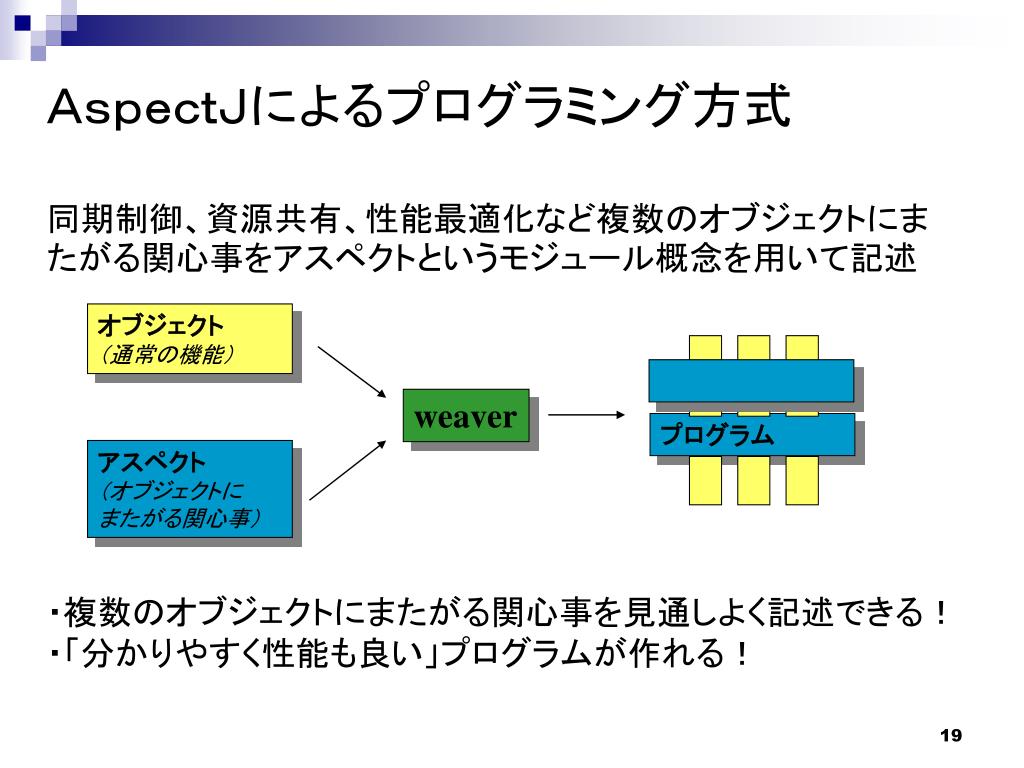 AspectJによるプログラミング方式

同期制御、資源共有、性能最適化など複数のオブジェクトにまたがる関心事をアスペクトというモジュール概念を用いて記述

オブジェクト
（通常の機能）

アスペクト
（オブジェクトにまたがる関心事）

weaver

プログラム

・複数のオブジェクトにまたがる関心事を見通しよく記述できる！
・「分かりやすく性能も良い」プログラムが作れる！

19